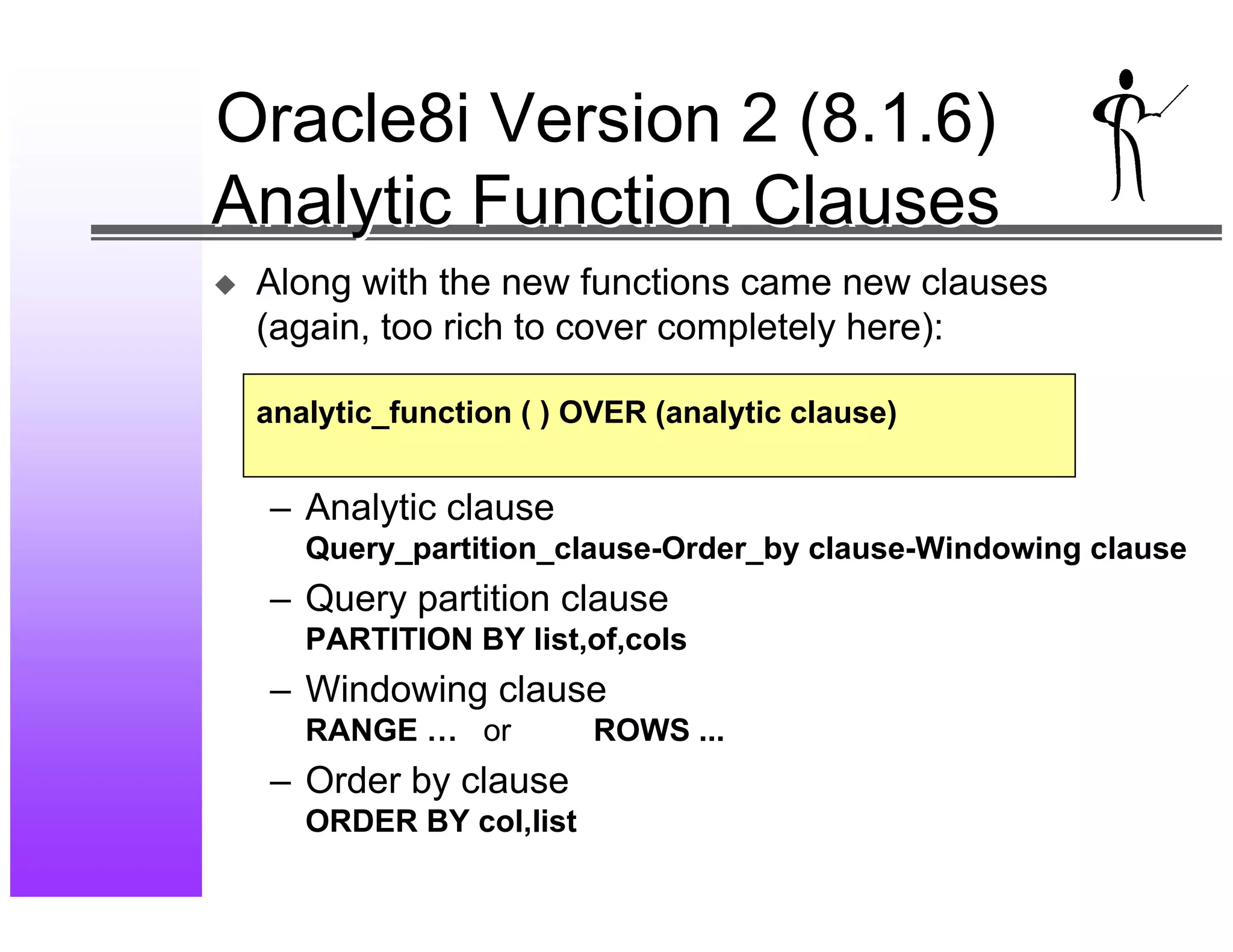 Oracle8i Version 2 (8.1.6)
Analytic Function Clauses

◆ Along with the new functions came new clauses (again, too rich to cover completely here):

analytic_function ( ) OVER (analytic clause)

– Analytic clause
Query_partition_clause-Order_by clause-Windowing clause

– Query partition clause
PARTITION BY list,of,cols

– Windowing clause
RANGE … or ROWS ...

– Order by clause
ORDER BY col,list